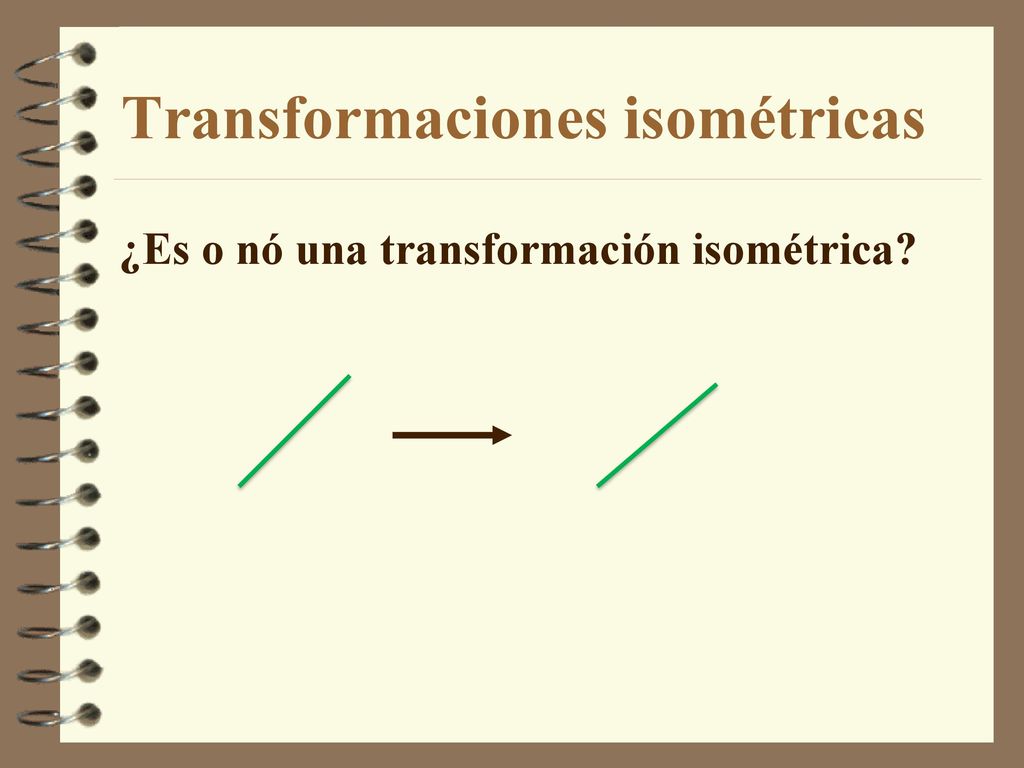 Transformaciones isométricas

¿Es o nó una transformación isométrica?